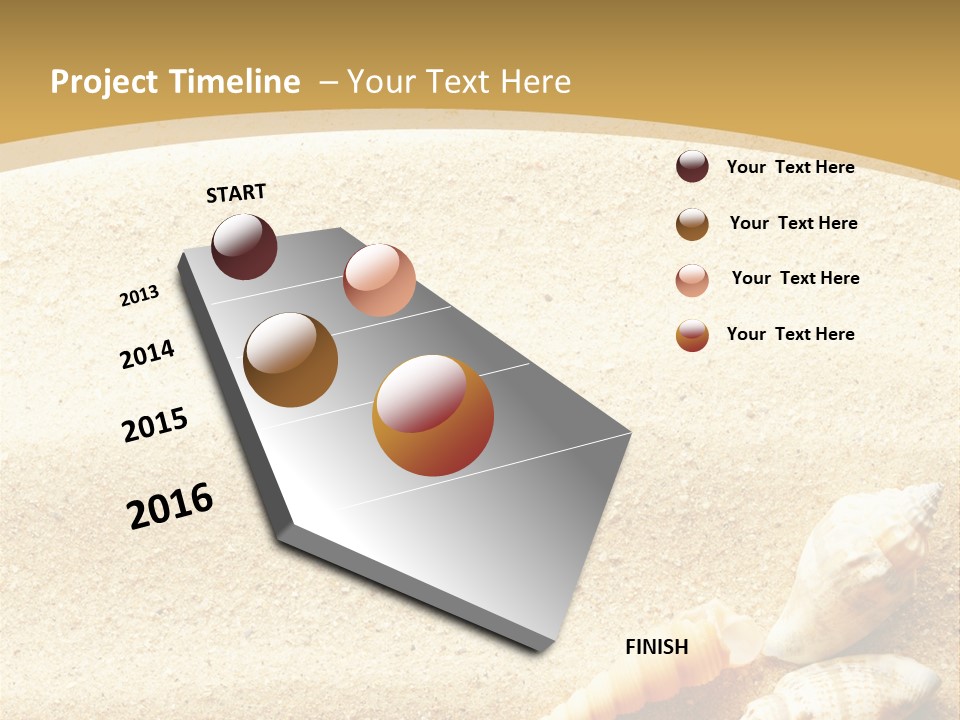 Project Timeline – Your Text Here

START

2013

2014

2015

2016

FINISH

Your Text Here

Your Text Here

Your Text Here

Your Text Here